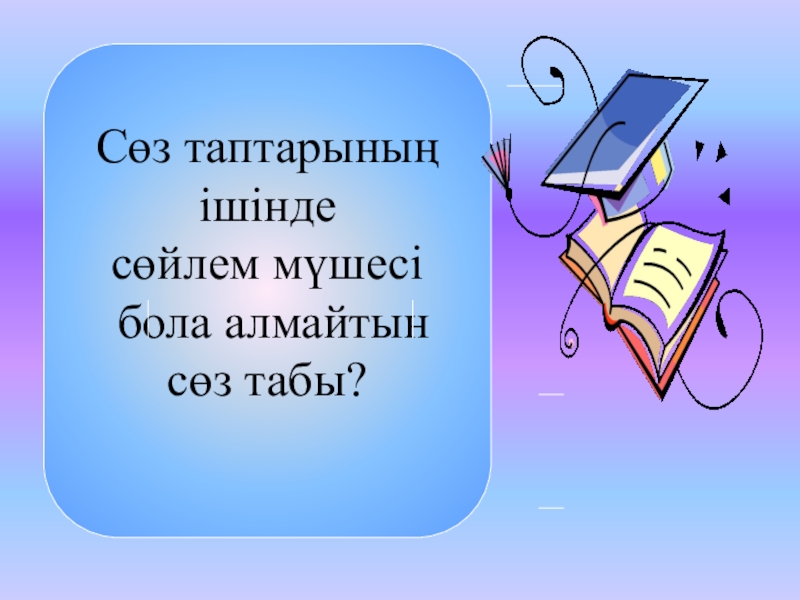 Сөз таптарының ішінде сөйлем мүшесі бола алмайтын сөз табы?